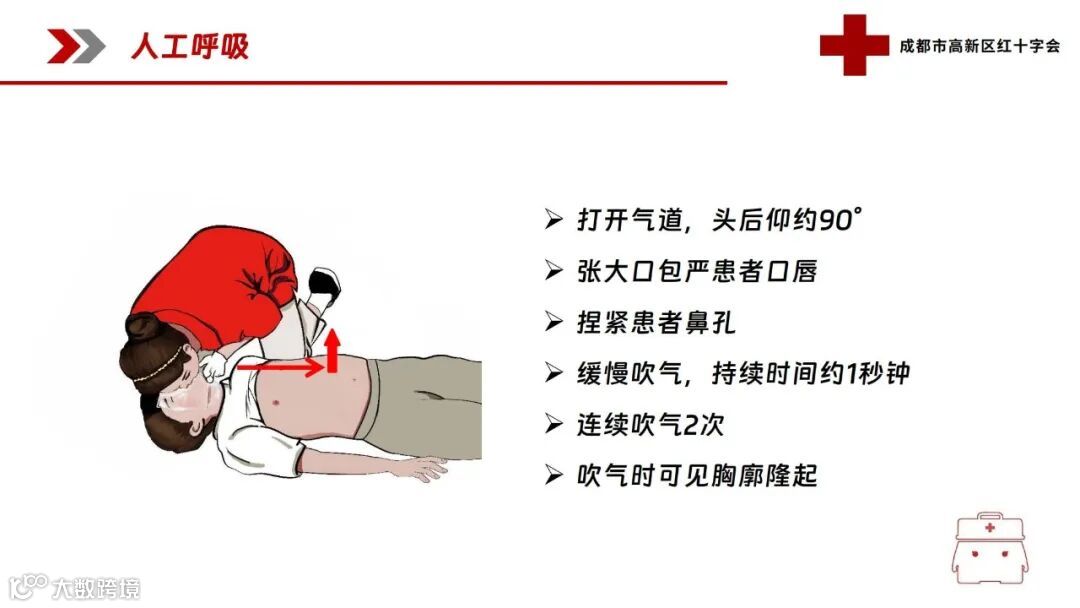 人工呼吸

成都市高新区红十字会

➢ 打开气道，头后仰约90°
➢ 张大口包严患者口唇
➢ 捏紧患者鼻孔
➢ 缓慢吹气，持续时间约1秒钟
➢ 连续吹气2次
➢ 吹气时可见胸廓隆起

大数跨境